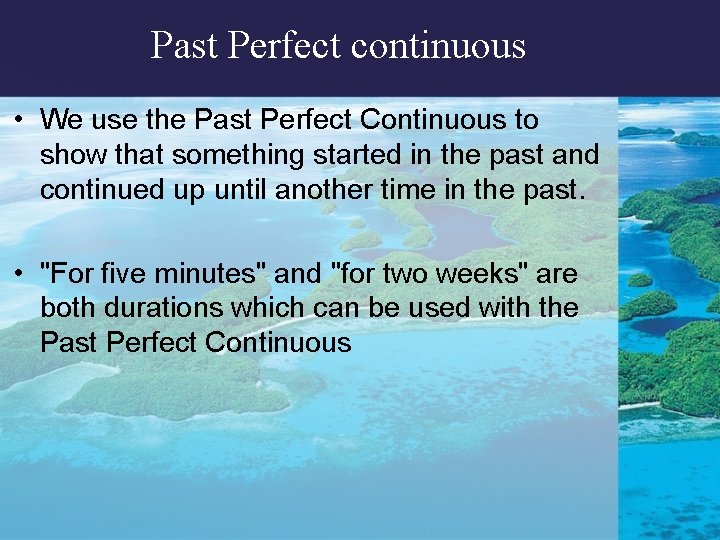 Past Perfect continuous

• We use the Past Perfect Continuous to show that something started in the past and continued up until another time in the past.

• "For five minutes" and "for two weeks" are both durations which can be used with the Past Perfect Continuous